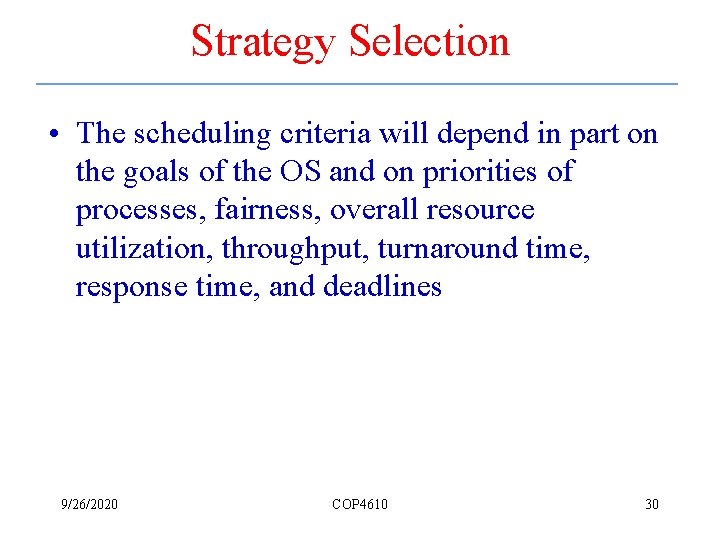 Strategy Selection

• The scheduling criteria will depend in part on the goals of the OS and on priorities of processes, fairness, overall resource utilization, throughput, turnaround time, response time, and deadlines

9/26/2020

COP4610

30